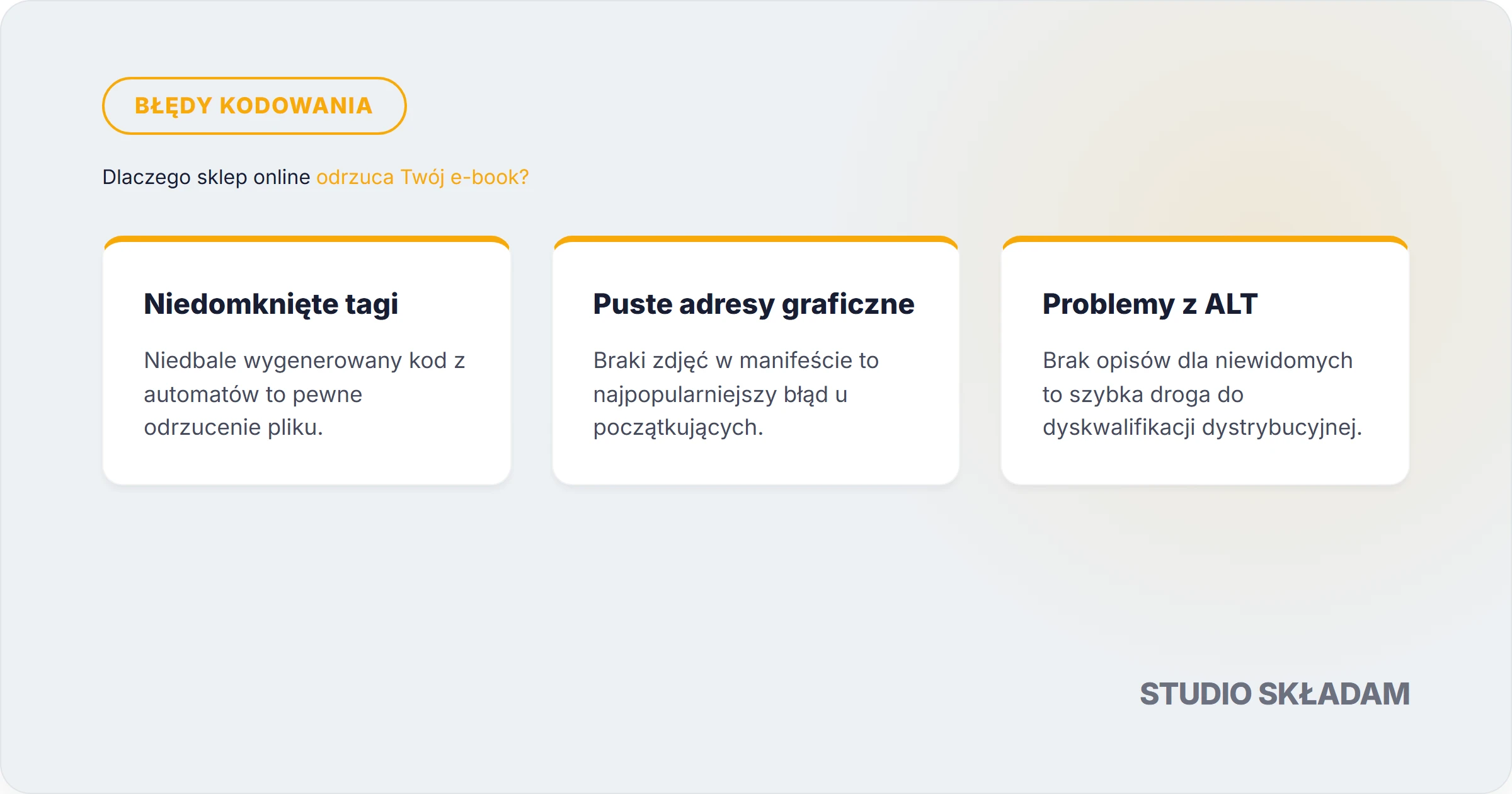 BŁĘDY KODOWANIA

Dlaczego sklep online odrzuca Twój e-book?

Niedomknięte tagi

Niedbale wygenerowany kod z automatów to pewne odrzucenie pliku.

Puste adresy graficzne

Braki zdjęć w manifeście to najpopularniejszy błąd u początkujących.

Problemy z ALT

Brak opisów dla niewidomych to szybka droga do dyskwalifikacji dystrybucyjnej.

STUDIO SKŁADAM